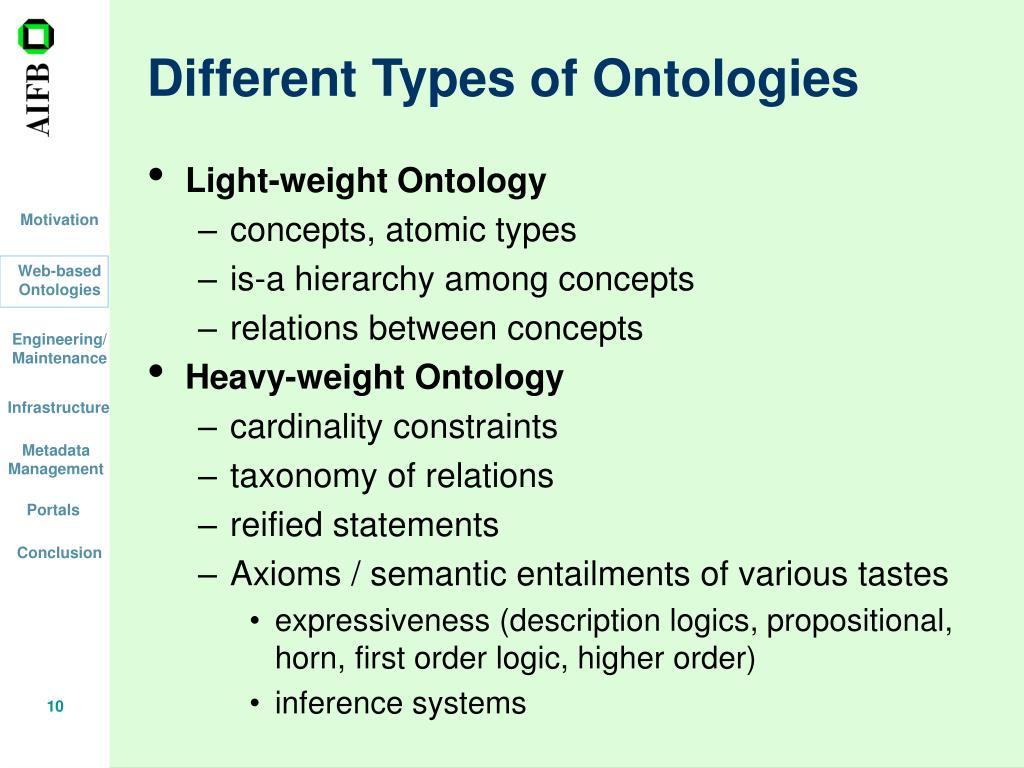 AIFB

Motivation

Web-based Ontologies

Engineering/ Maintenance

Infrastructure

Metadata Management

Portals

Conclusion

10

Different Types of Ontologies

• Light-weight Ontology
– concepts, atomic types
– is-a hierarchy among concepts
– relations between concepts
• Heavy-weight Ontology
– cardinality constraints
– taxonomy of relations
– reified statements
– Axioms / semantic entailments of various tastes
• expressiveness (description logics, propositional, horn, first order logic, higher order)
• inference systems